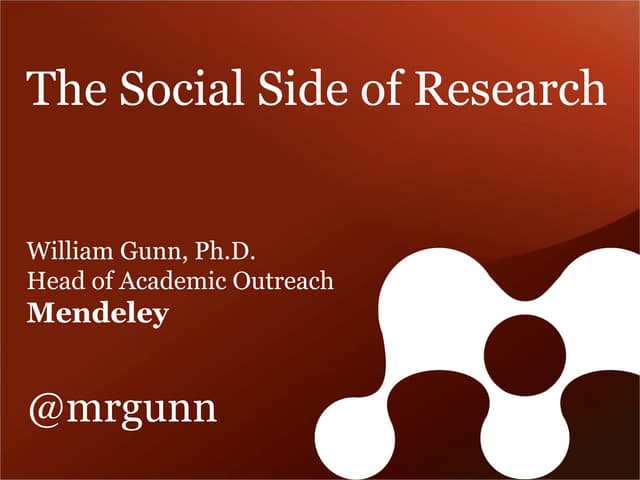 The Social Side of Research

William Gunn, Ph.D.
Head of Academic Outreach
Mendeley

@mrgunn